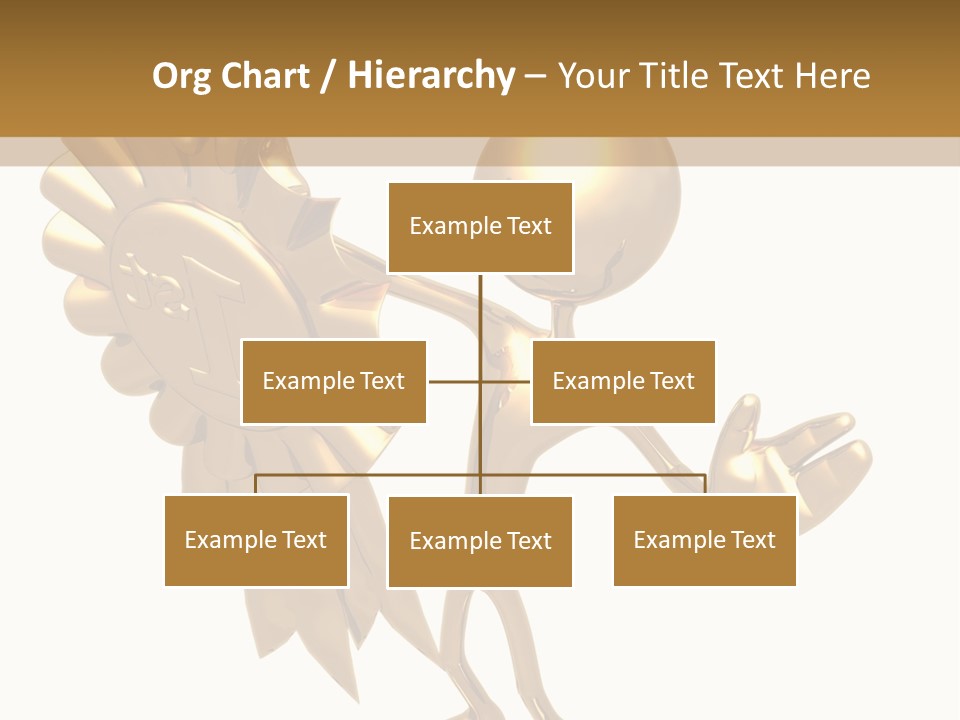 Org Chart / Hierarchy – Your Title Text Here

Example Text

Example Text

Example Text

Example Text

Example Text

Example Text